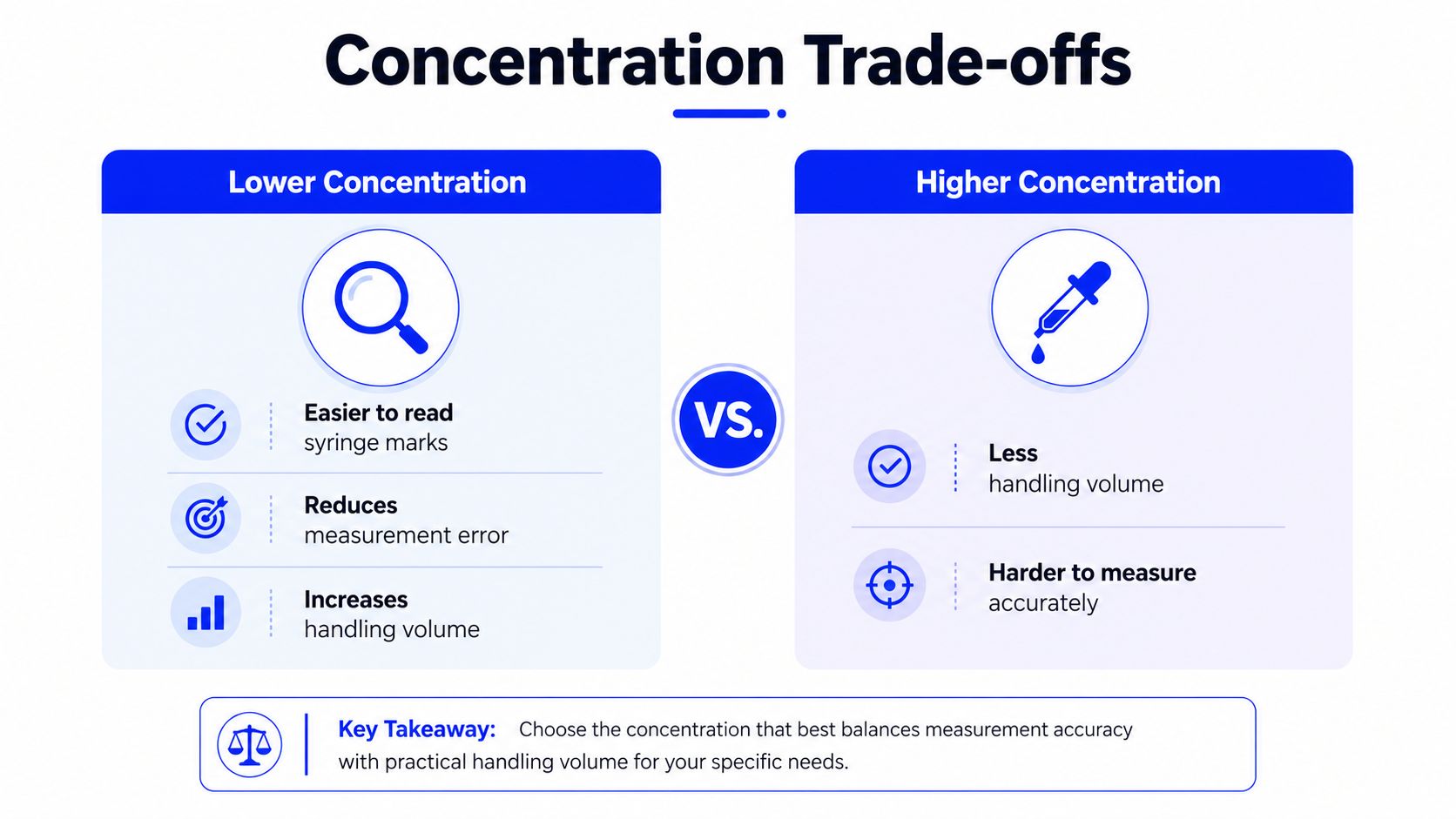 Concentration Trade-offs

Lower Concentration

Easier to read
syringe marks

Reduces
measurement error

Increases
handling volume

VS.

Higher Concentration

Less
handling volume

Harder to measure
accurately

Key Takeaway: Choose the concentration that best balances measurement accuracy with practical handling volume for your specific needs.